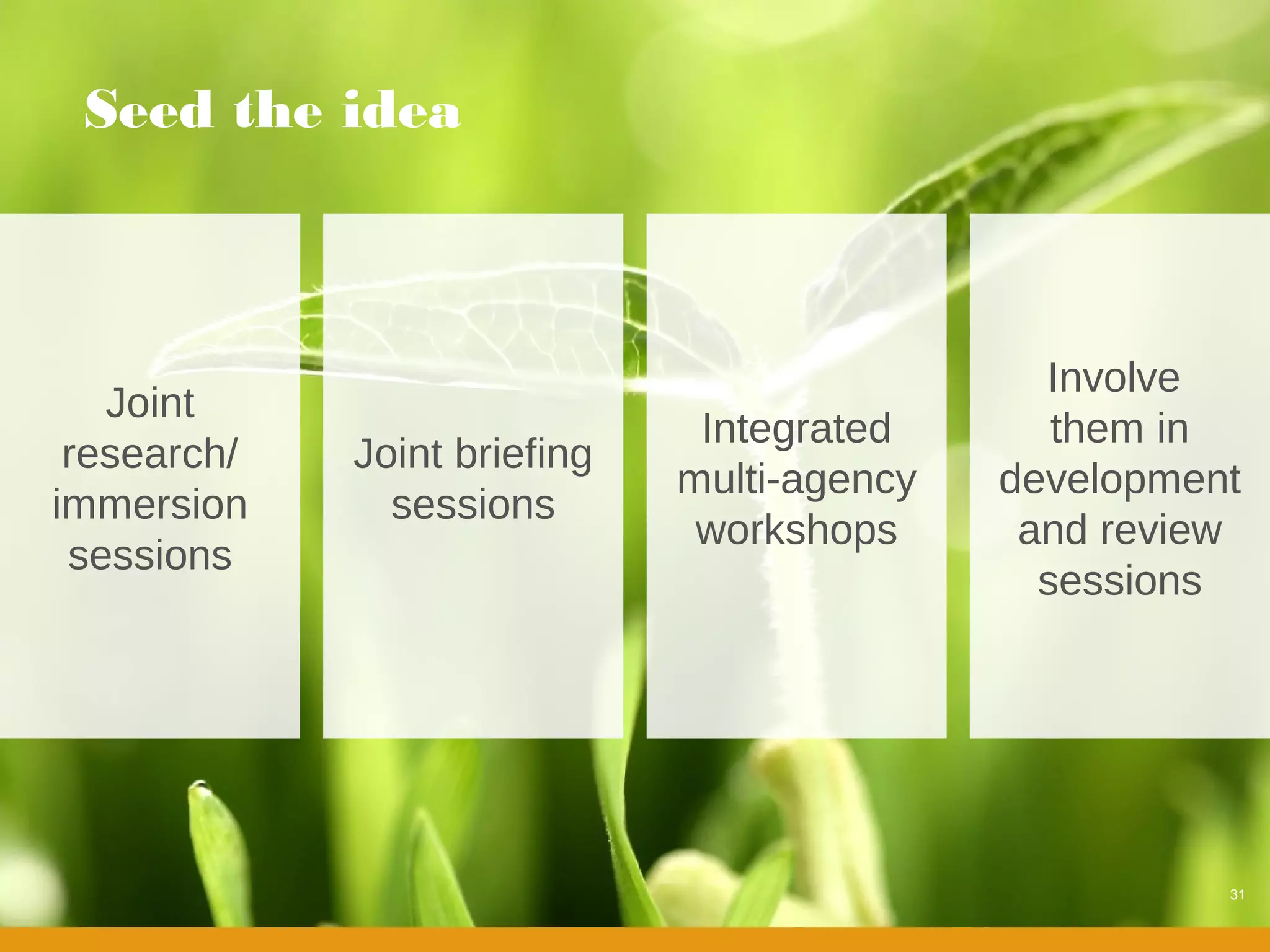 Seed the idea

Joint research/ immersion sessions

Joint briefing sessions

Integrated multi-agency workshops

Involve them in development and review sessions

31